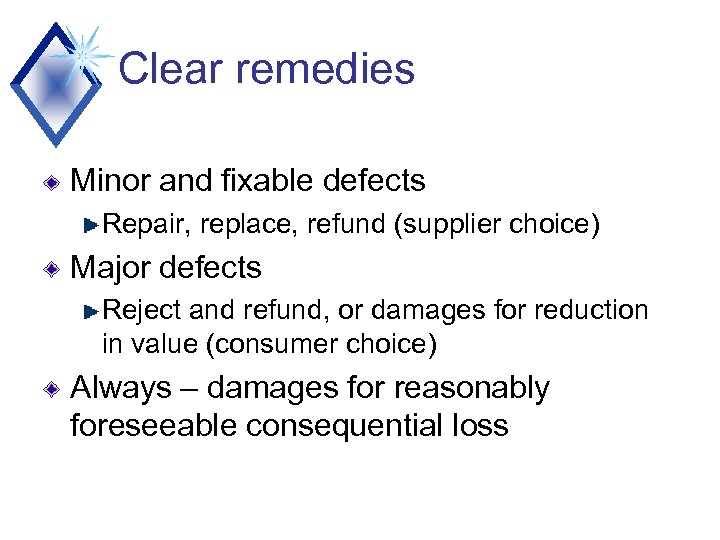 Clear remedies

Minor and fixable defects

Repair, replace, refund (supplier choice)

Major defects

Reject and refund, or damages for reduction in value (consumer choice)

Always – damages for reasonably foreseeable consequential loss